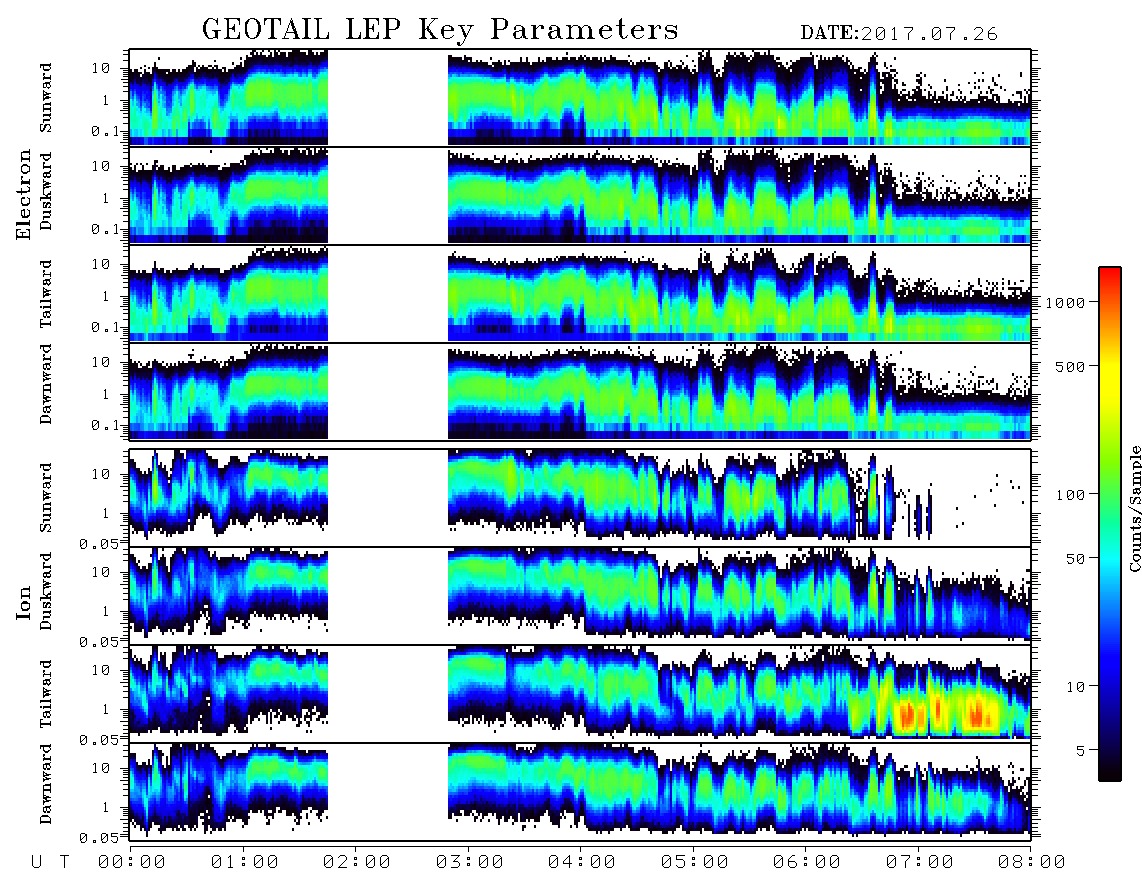 GEOTAIL LEP Key Parameters DATE:2017.07.26

Electron

Sunward
10
1
0.1

Duskward
10
1
0.1

Tailward
10
1
0.1

Dawnward
10
1
0.1

Ion

Sunward
10
1
0.05

Duskward
10
1
0.05

Tailward
10
1
0.05

Dawnward
10
1
0.05

U T 00:00 01:00 02:00 03:00 04:00 05:00 06:00 07:00 08:00

1000
500
100
50
10
5
Counts/Sample